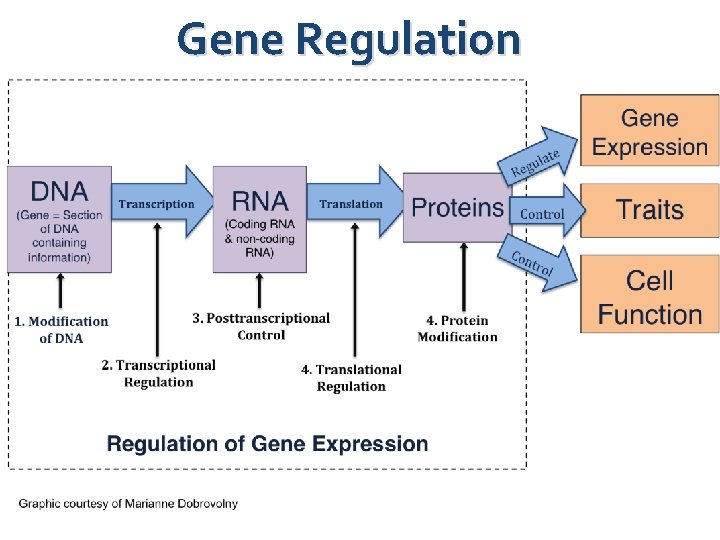 Gene Regulation

DNA
(Gene = Section of DNA containing information)

Transcription

RNA
(Coding RNA & non-coding RNA)

Translation

Proteins

Regulate

Control

Control

Gene Expression

Traits

Cell Function

1. Modification of DNA

2. Transcriptional Regulation

3. Posttranscriptional Control

4. Translational Regulation

4. Protein Modification

Regulation of Gene Expression

Graphic courtesy of Marianne Dobrovolny